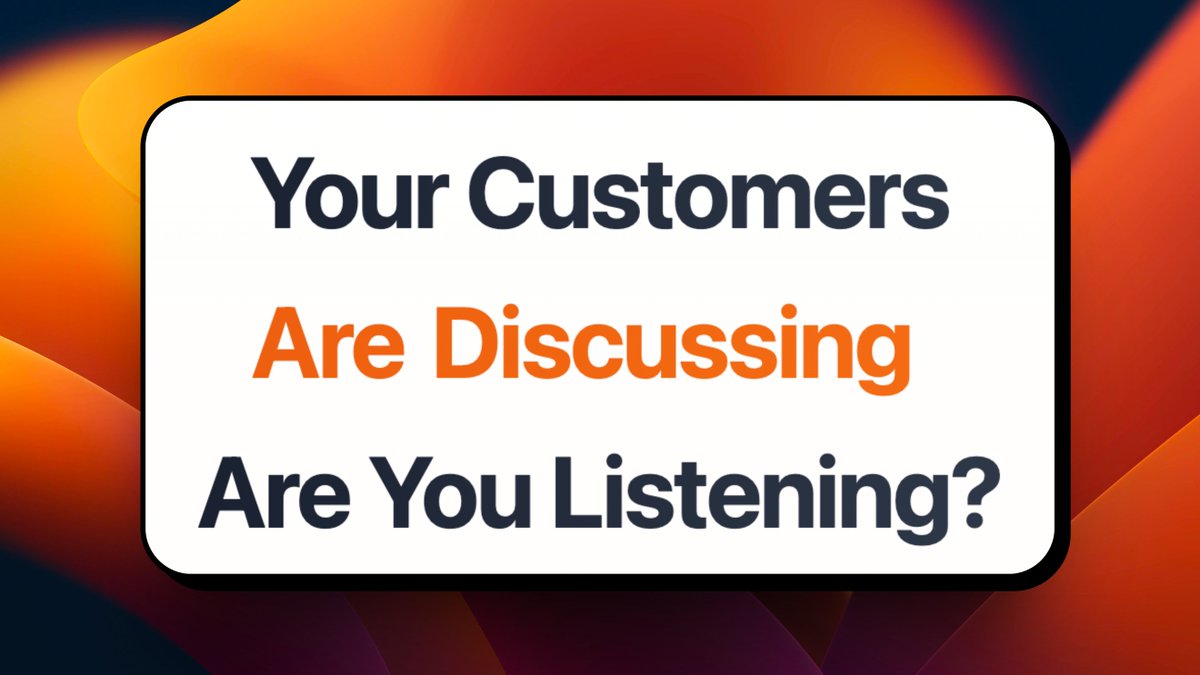 Your Customers
Are Discussing
Are You Listening?